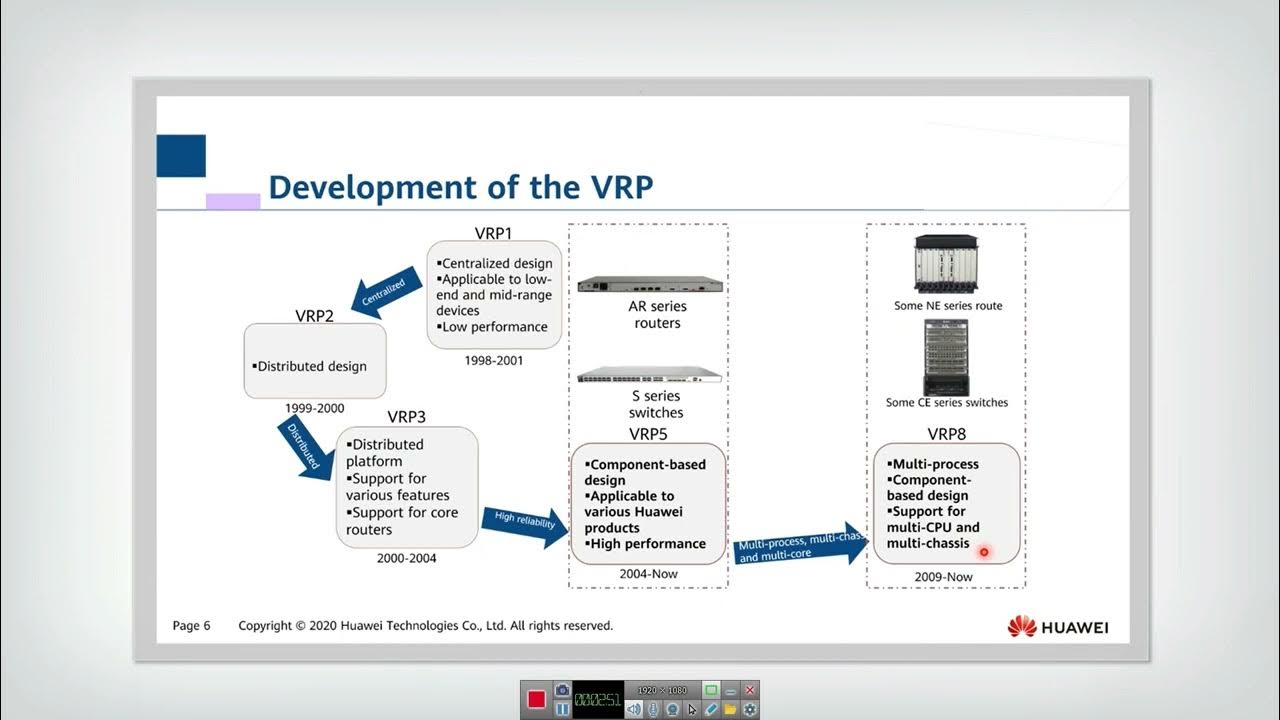 Development of the VRP

VRP1
▪Centralized design
▪Applicable to low-end and mid-range devices
▪Low performance
1998-2001

Centralized

VRP2
▪Distributed design
1999-2000

Distributed

VRP3
▪Distributed platform
▪Support for various features
▪Support for core routers
2000-2004

High reliability

AR series routers

S series switches

VRP5
▪Component-based design
▪Applicable to various Huawei products
▪High performance
2004-Now

Multi-process, multi-chass and multi-core

Some NE series route

Some CE series switches

VRP8
▪Multi-process
▪Component-based design
▪Support for multi-CPU and multi-chassis
2009-Now

Page 6 Copyright © 2020 Huawei Technologies Co., Ltd. All rights reserved.

HUAWEI

00:02:51 1920 × 1080